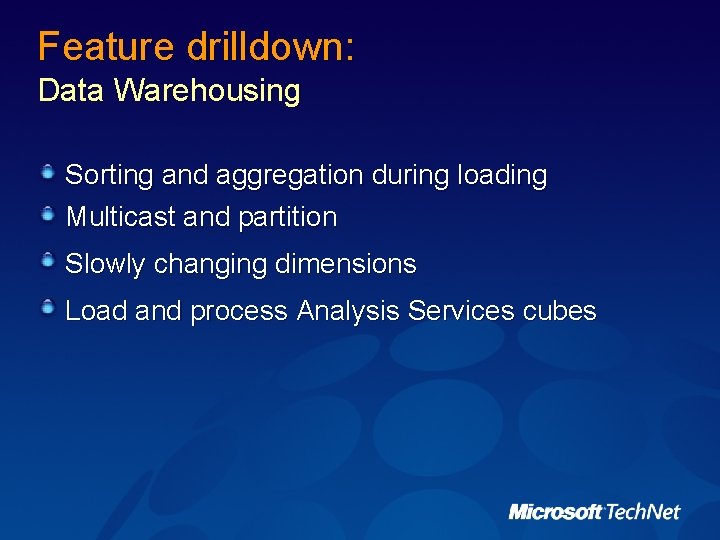 Feature drilldown:
Data Warehousing

Sorting and aggregation during loading
Multicast and partition
Slowly changing dimensions
Load and process Analysis Services cubes

Microsoft TechNet